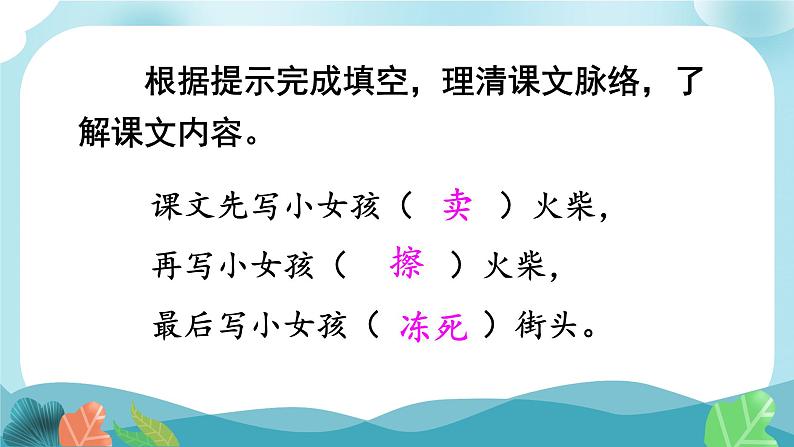 根据提示完成填空，理清课文脉络，了解课文内容。

课文先写小女孩（ 卖 ）火柴，
再写小女孩（ 擦 ）火柴，
最后写小女孩（ 冻死 ）街头。